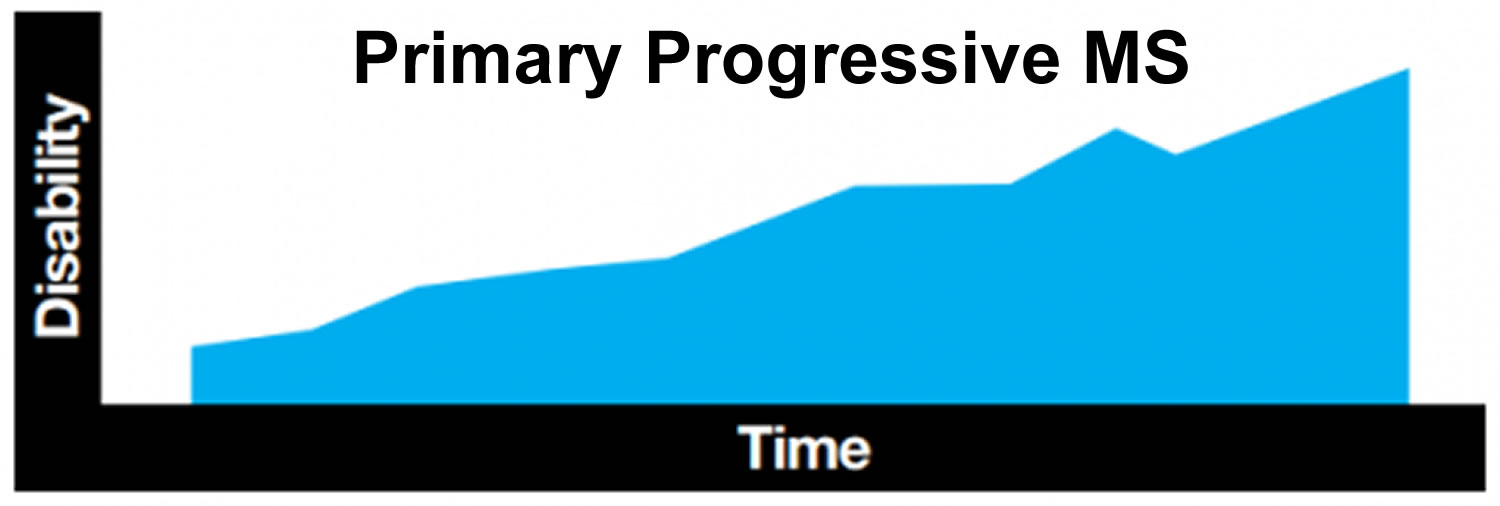 Primary Progressive MS

Disability

Time